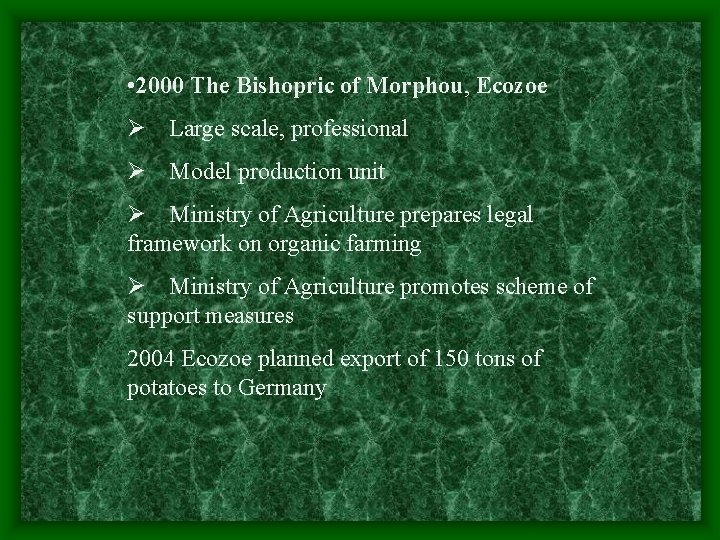 •2000 The Bishopric of Morphou, Ecozoe

➢ Large scale, professional

➢ Model production unit

➢ Ministry of Agriculture prepares legal framework on organic farming

➢ Ministry of Agriculture promotes scheme of support measures

2004 Ecozoe planned export of 150 tons of potatoes to Germany